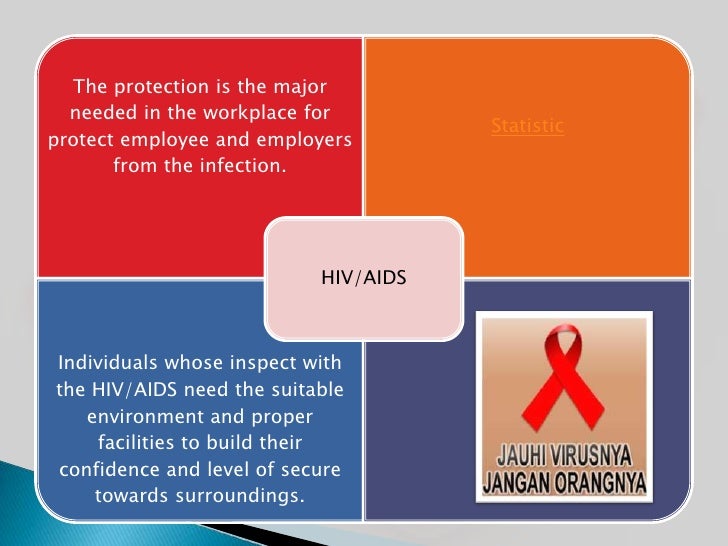 The protection is the major needed in the workplace for protect employee and employers from the infection.

Statistic

HIV/AIDS

Individuals whose inspect with the HIV/AIDS need the suitable environment and proper facilities to build their confidence and level of secure towards surroundings.

JAUHI VIRUSNYA
JANGAN ORANGNYA